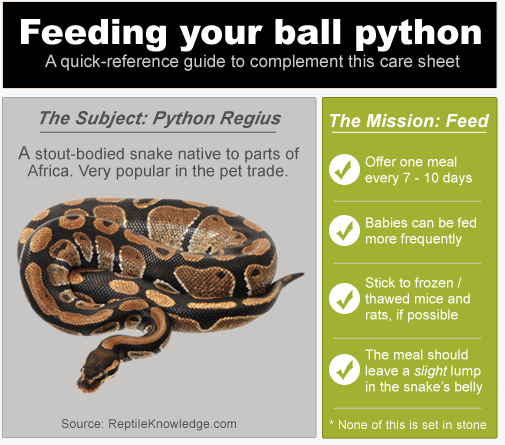 Feeding your ball python
A quick-reference guide to complement this care sheet

The Subject: Python Regius

A stout-bodied snake native to parts of Africa. Very popular in the pet trade.

Source: ReptileKnowledge.com

The Mission: Feed

Offer one meal every 7 - 10 days

Babies can be fed more frequently

Stick to frozen / thawed mice and rats, if possible

The meal should leave a slight lump in the snake's belly

* None of this is set in stone